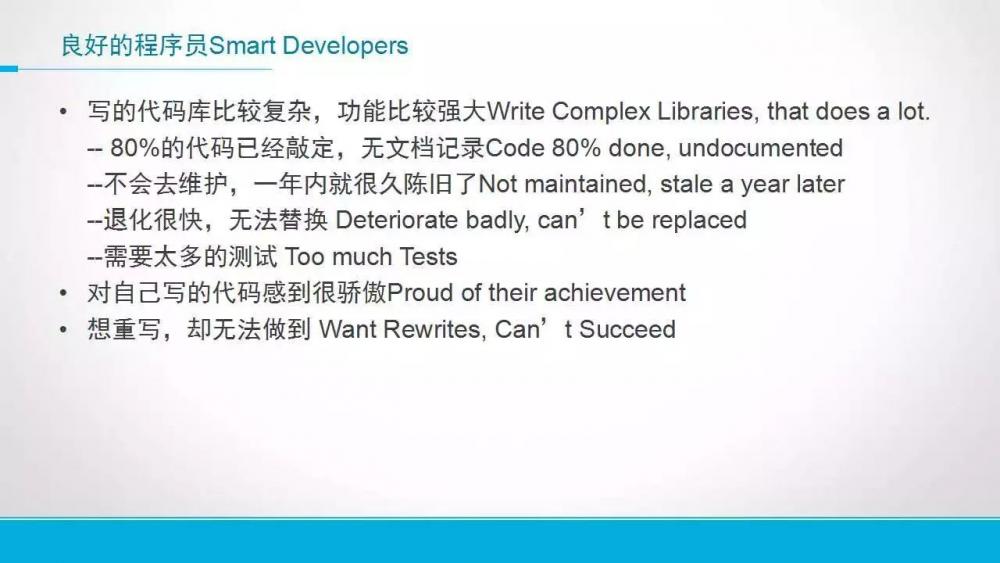 良好的程序员Smart Developers

• 写的代码库比较复杂，功能比较强大Write Complex Libraries, that does a lot.
-- 80%的代码已经敲定，无文档记录Code 80% done, undocumented
--不会去维护，一年内就很久陈旧了Not maintained, stale a year later
--退化很快，无法替换 Deteriorate badly, can’t be replaced
--需要太多的测试 Too much Tests
• 对自己写的代码感到很骄傲Proud of their achievement
• 想重写，却无法做到 Want Rewrites, Can’t Succeed